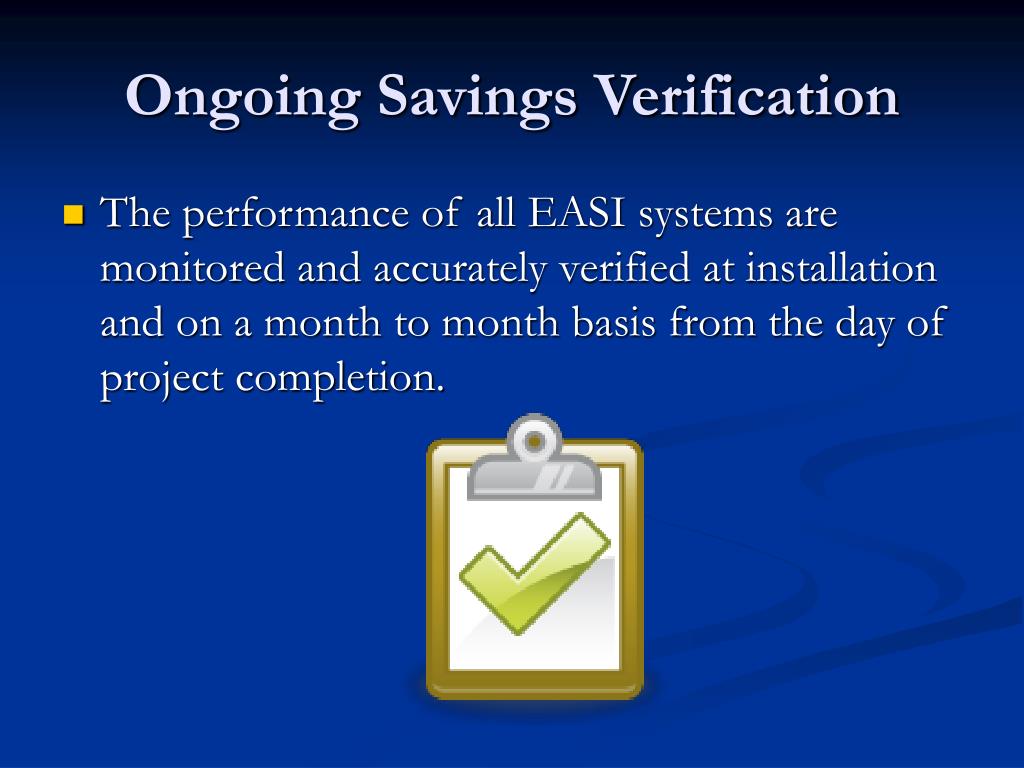 Ongoing Savings Verification

The performance of all EASI systems are monitored and accurately verified at installation and on a month to month basis from the day of project completion.